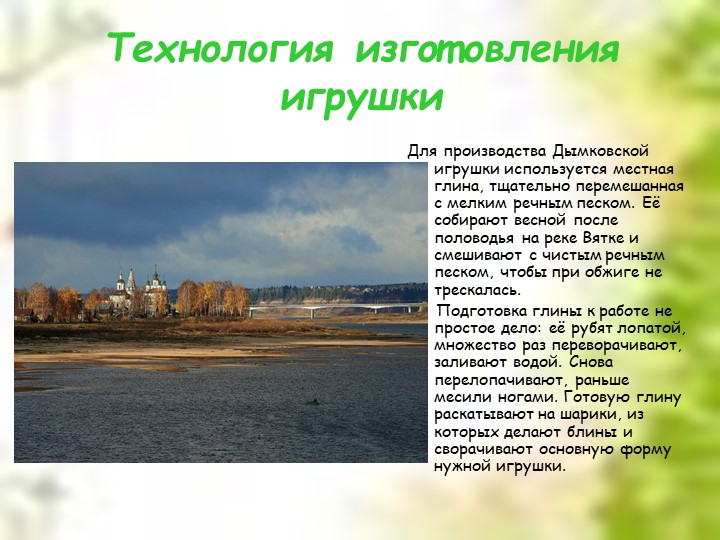 Технология изготовления игрушки

Для производства Дымковской игрушки используется местная глина, тщательно перемешанная с мелким речным песком. Её собирают весной после половодья на реке Вятке и смешивают с чистым речным песком, чтобы при обжиге не трескалась.

Подготовка глины к работе не простое дело: её рубят лопатой, множество раз переворачивают, заливают водой. Снова перелопачивают, раньше месили ногами. Готовую глину раскатывают на шарики, из которых делают блины и сворачивают основную форму нужной игрушки.